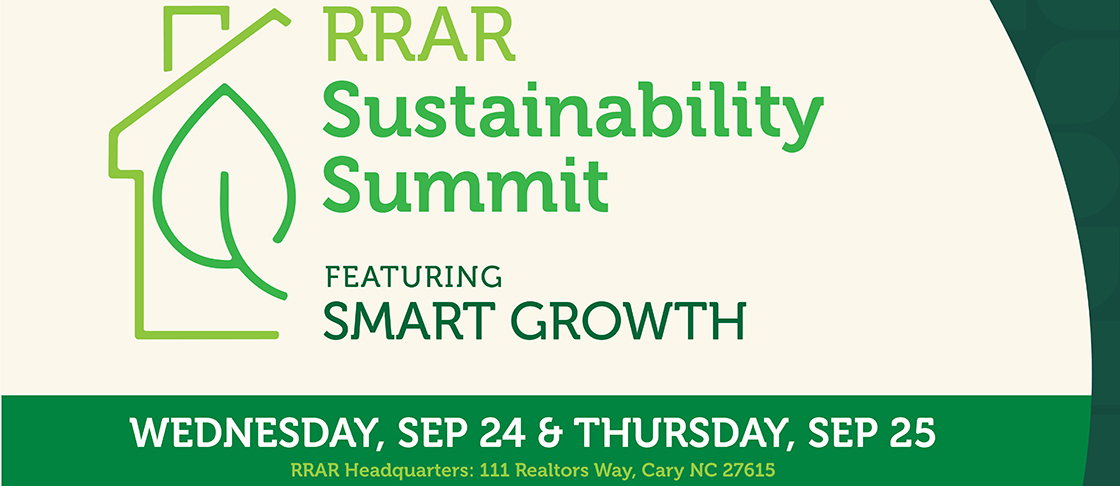 RRAR
Sustainability
Summit

FEATURING
SMART GROWTH

WEDNESDAY, SEP 24 & THURSDAY, SEP 25
RRAR Headquarters: 111 Realtors Way, Cary NC 27615